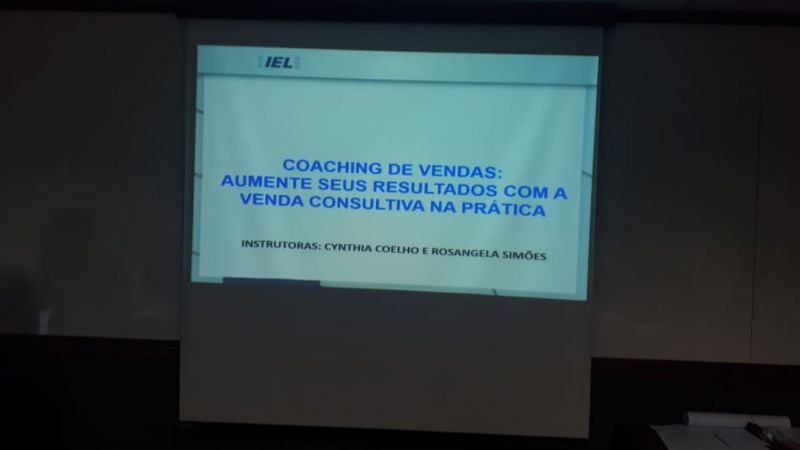 IEL

COACHING DE VENDAS:
AUMENTE SEUS RESULTADOS COM A VENDA CONSULTIVA NA PRÁTICA

INSTRUTORAS: CYNTHIA COELHO E ROSANGELA SIMÕES